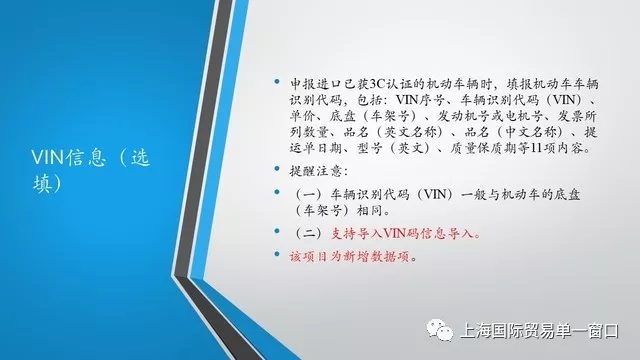 VIN信息（选填）

• 申报进口已获3C认证的机动车辆时，填报机动车车辆识别代码，包括：VIN序号、车辆识别代码（VIN）、单价、底盘（车架号）、发动机号或电机号、发票所列数量、品名（英文名称）、品名（中文名称）、提运单日期、型号（英文）、质量保质期等11项内容。

• 提醒注意：

• （一）车辆识别代码（VIN）一般与机动车的底盘（车架号）相同。

• （二）支持导入VIN码信息导入。

• 该项目为新增数据项。

上海国际贸易单一窗口